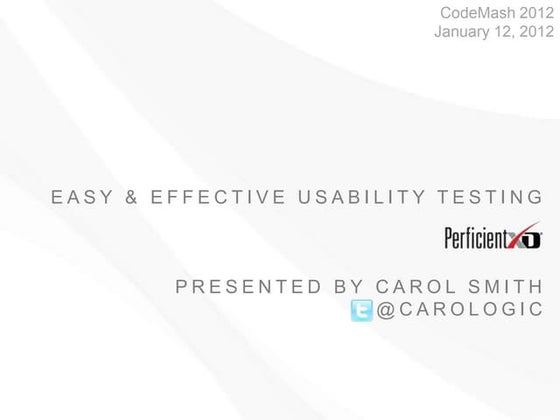 CodeMash 2012
January 12, 2012

EASY & EFFECTIVE USABILITY TESTING

PerficientXD

PRESENTED BY CAROL SMITH
@CAROLOGIC